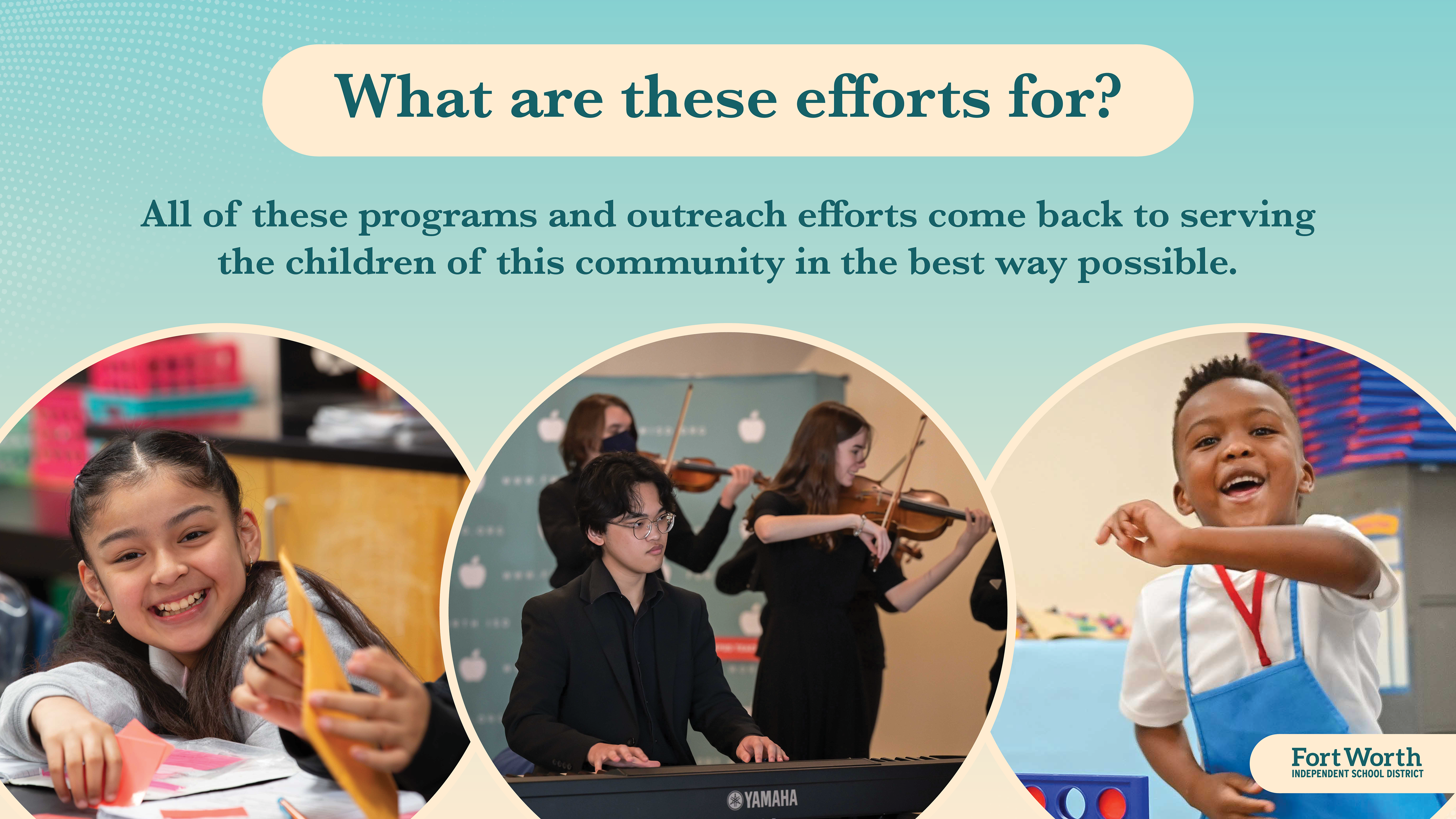 What are these efforts for?

All of these programs and outreach efforts come back to serving the children of this community in the best way possible.

YAMAHA

Fort Worth
INDEPENDENT SCHOOL DISTRICT